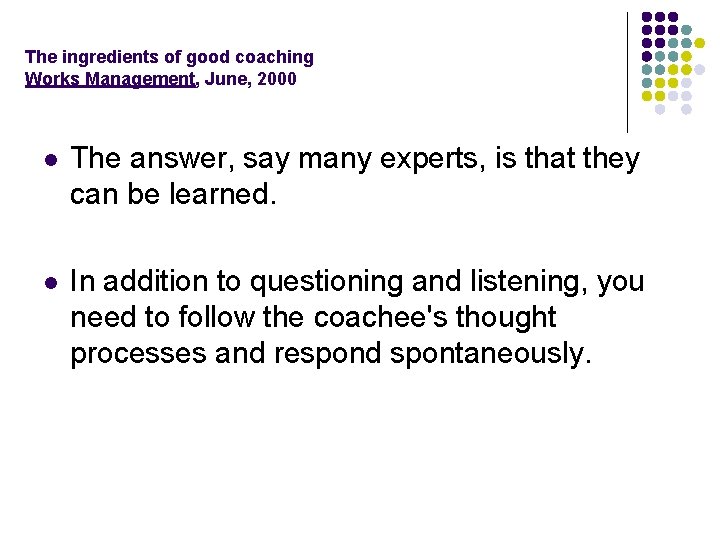 The ingredients of good coaching
Works Management, June, 2000

- The answer, say many experts, is that they can be learned.
- In addition to questioning and listening, you need to follow the coachee's thought processes and respond spontaneously.